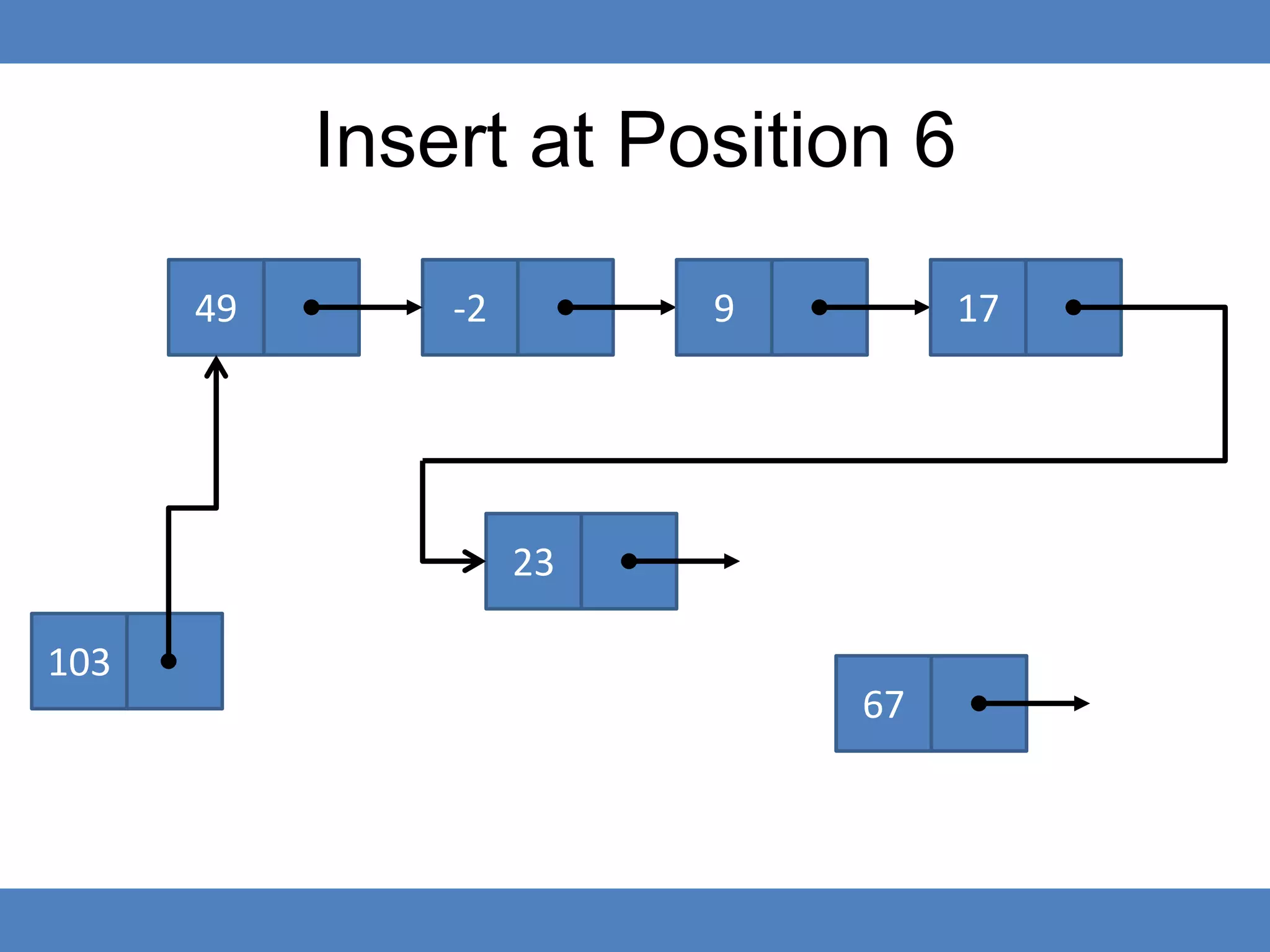 Insert at Position 6

49

-2

9

17

23

103

67